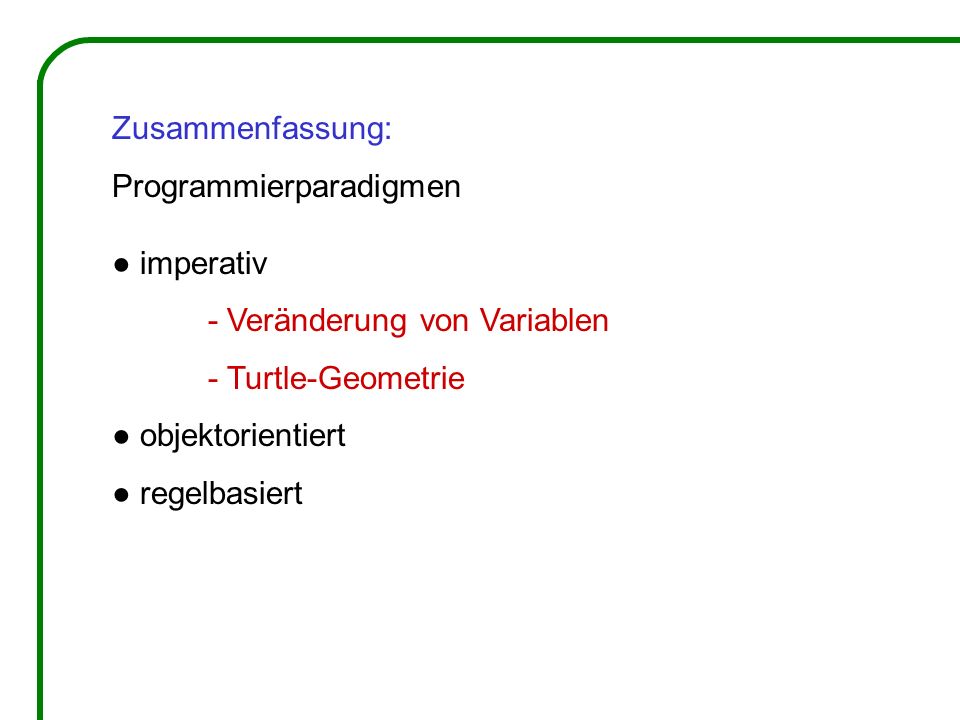 Zusammenfassung:

Programmierparadigmen

● imperativ

- Veränderung von Variablen

- Turtle-Geometrie

● objektorientiert

● regelbasiert